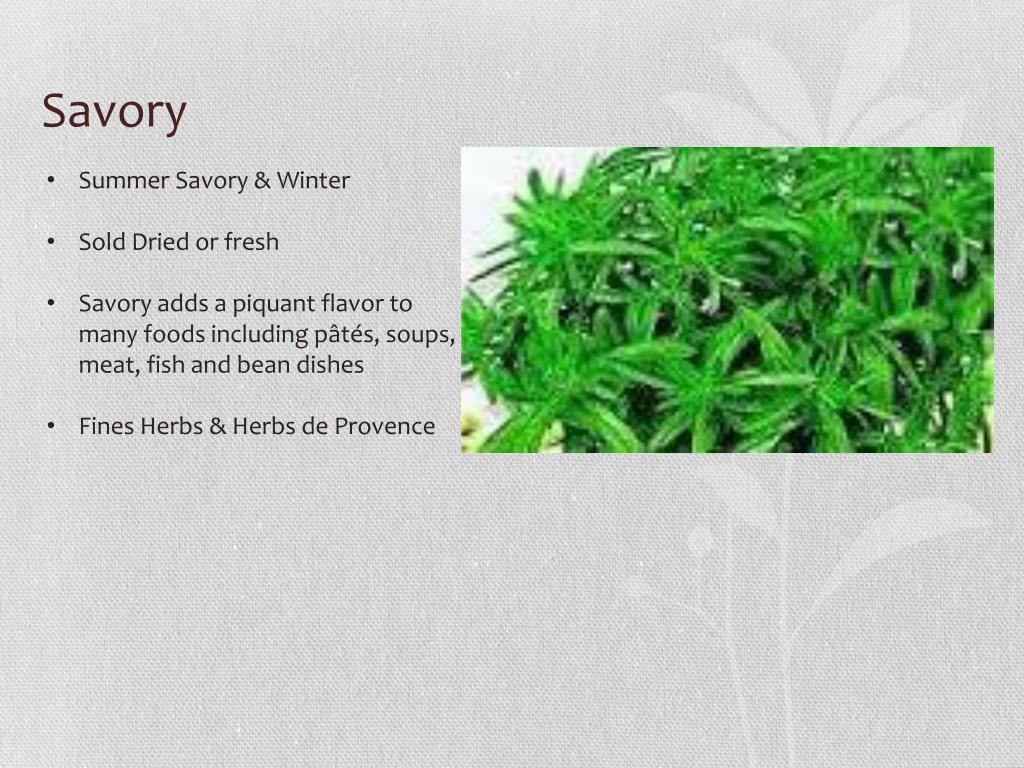 Savory

• Summer Savory & Winter

• Sold Dried or fresh

• Savory adds a piquant flavor to many foods including pâtés, soups, meat, fish and bean dishes

• Fines Herbs & Herbs de Provence